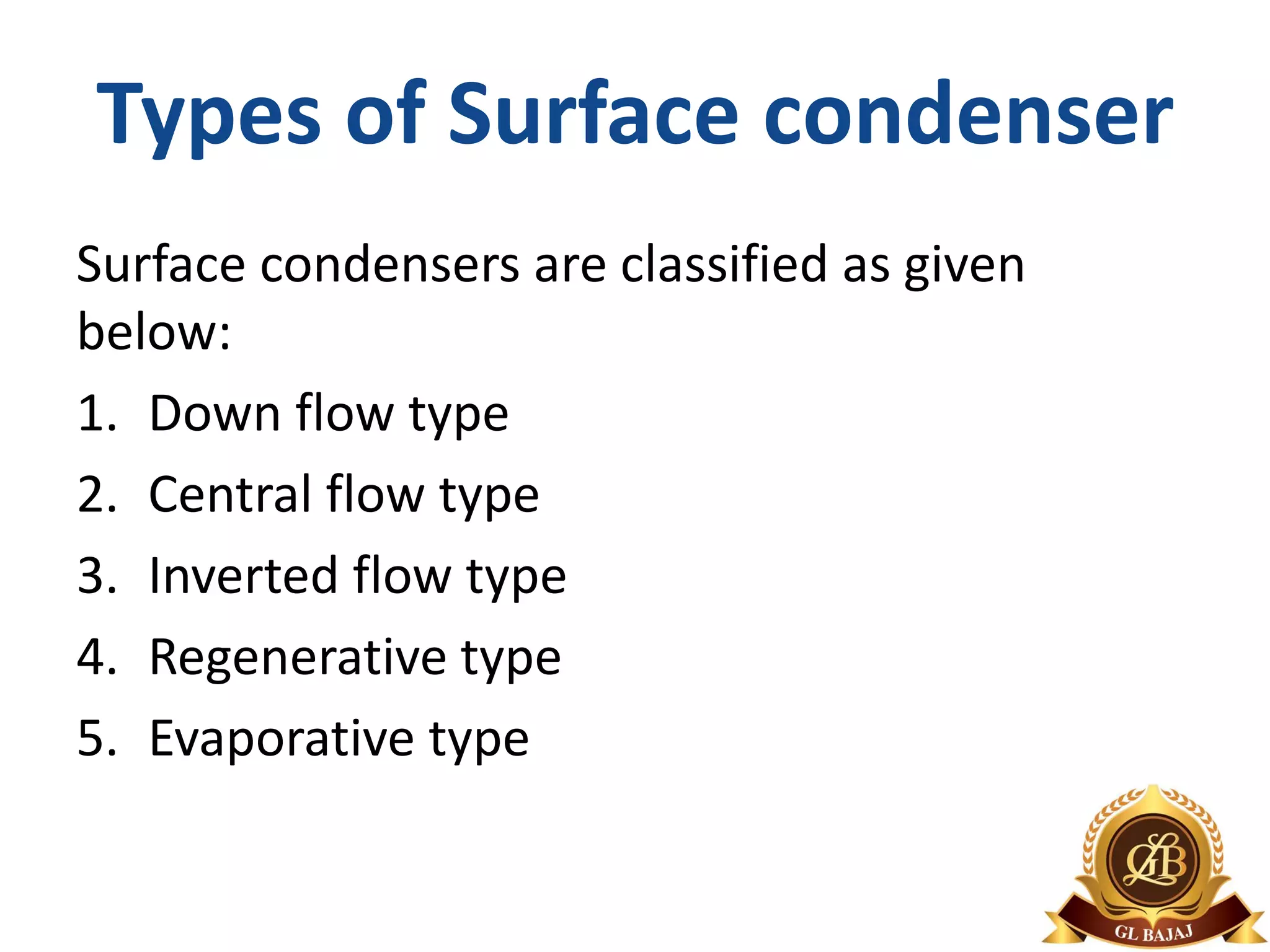 Types of Surface condenser

Surface condensers are classified as given below:

1. Down flow type
2. Central flow type
3. Inverted flow type
4. Regenerative type
5. Evaporative type

GLB
GL BAJAJ